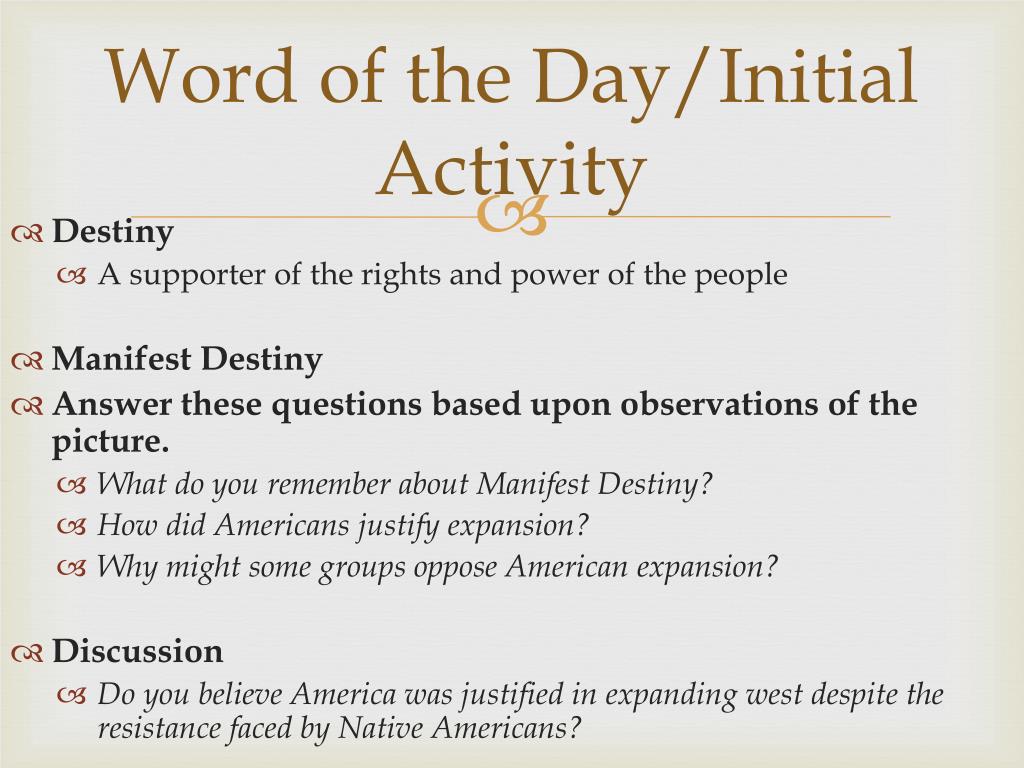 Word of the Day/Initial Activity

Destiny

A supporter of the rights and power of the people

Manifest Destiny

Answer these questions based upon observations of the picture.

What do you remember about Manifest Destiny?

How did Americans justify expansion?

Why might some groups oppose American expansion?

Discussion

Do you believe America was justified in expanding west despite the resistance faced by Native Americans?